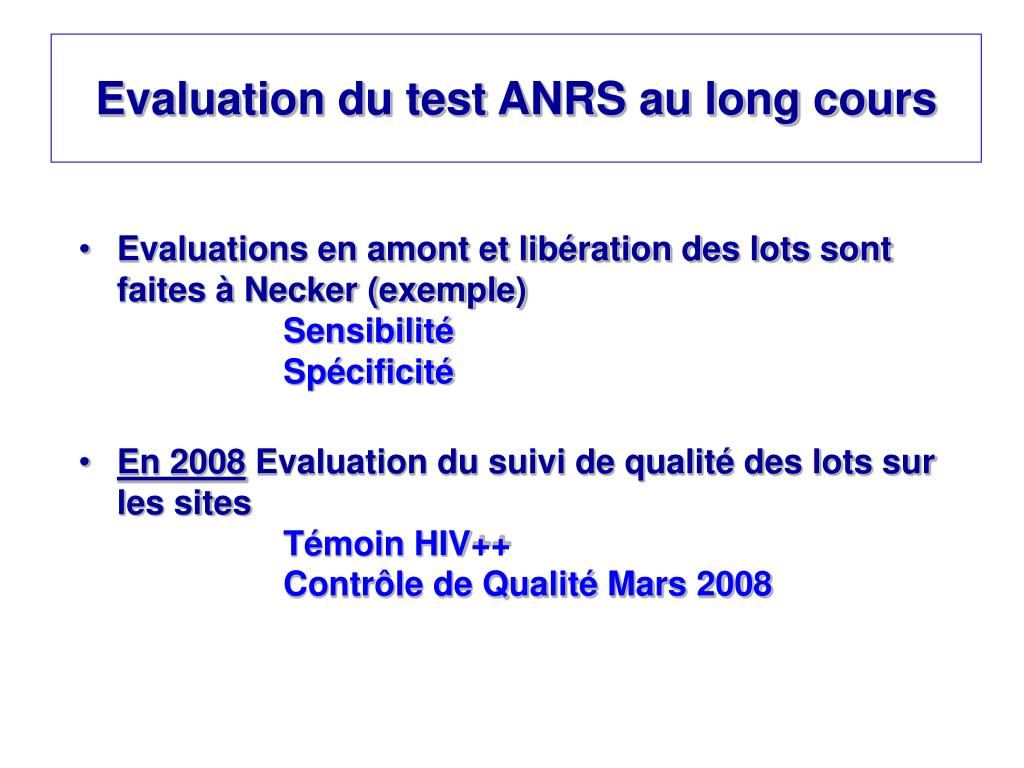 Evaluation du test ANRS au long cours

• Evaluations en amont et libération des lots sont faites à Necker (exemple)
Sensibilité
Spécificité

• En 2008 Evaluation du suivi de qualité des lots sur les sites
Témoin HIV++
Contrôle de Qualité Mars 2008